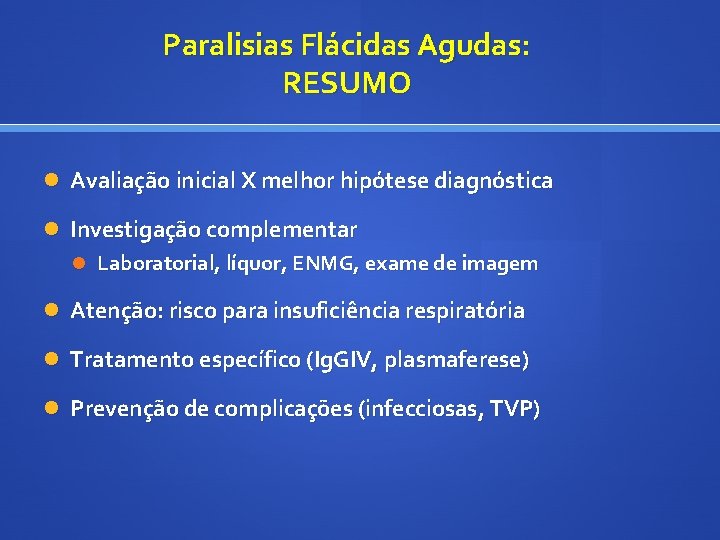 Paralisias Flácidas Agudas:
RESUMO

Avaliação inicial X melhor hipótese diagnóstica

Investigação complementar

Laboratorial, líquor, ENMG, exame de imagem

Atenção: risco para insuficiência respiratória

Tratamento específico (IgGIV, plasmaferese)

Prevenção de complicações (infecciosas, TVP)